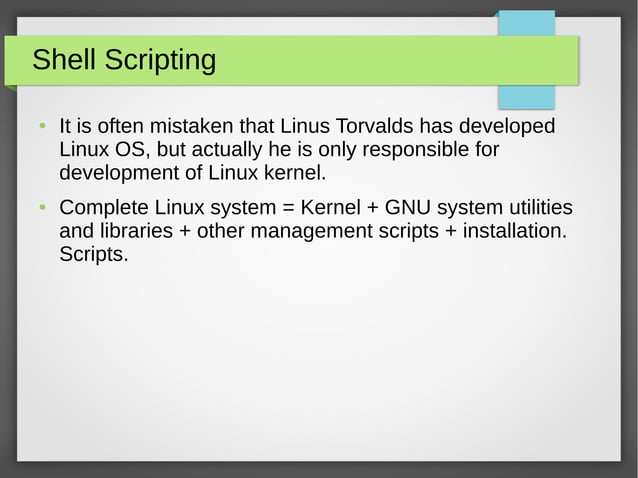 Shell Scripting

• It is often mistaken that Linus Torvalds has developed Linux OS, but actually he is only responsible for development of Linux kernel.

• Complete Linux system = Kernel + GNU system utilities and libraries + other management scripts + installation. Scripts.